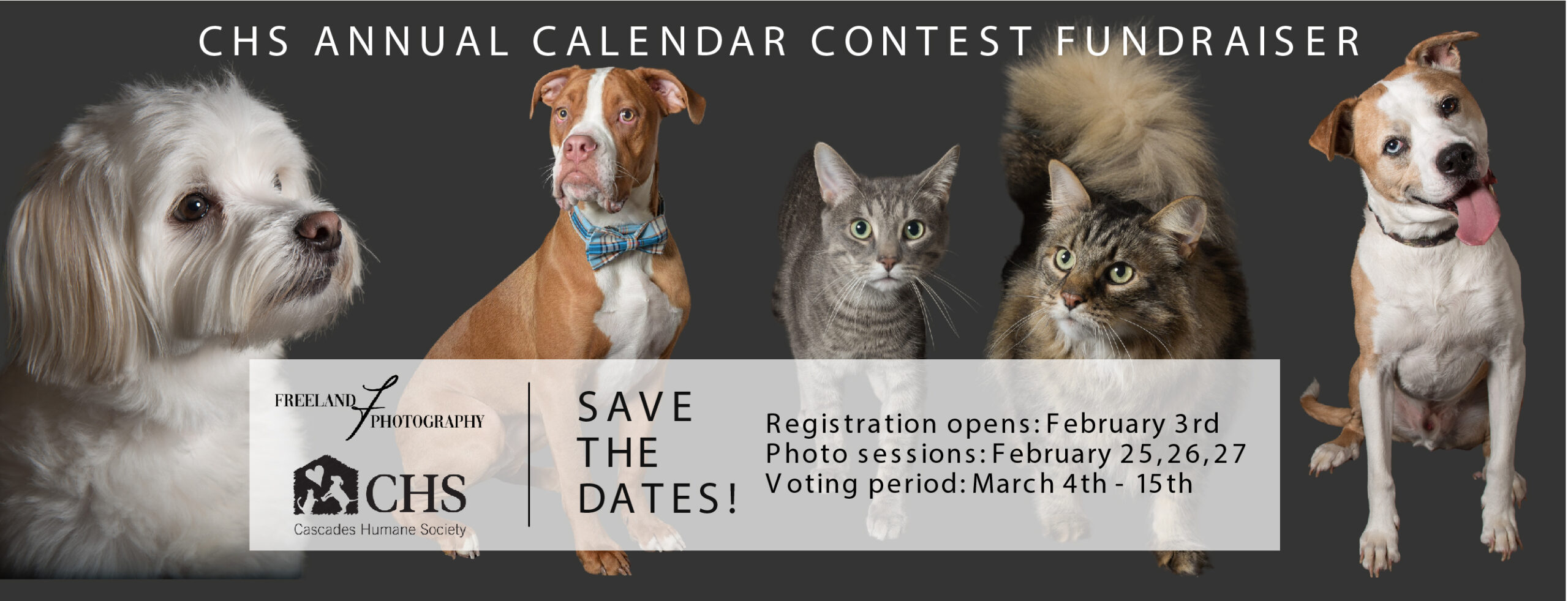 CHS ANNUAL CALENDAR CONTEST FUNDRAISER

FREELAND PHOTOGRAPHY

CHS
Cascades Humane Society

SAVE THE DATES!

Registration opens: February 3rd
Photo sessions: February 25,26,27
Voting period: March 4th - 15th